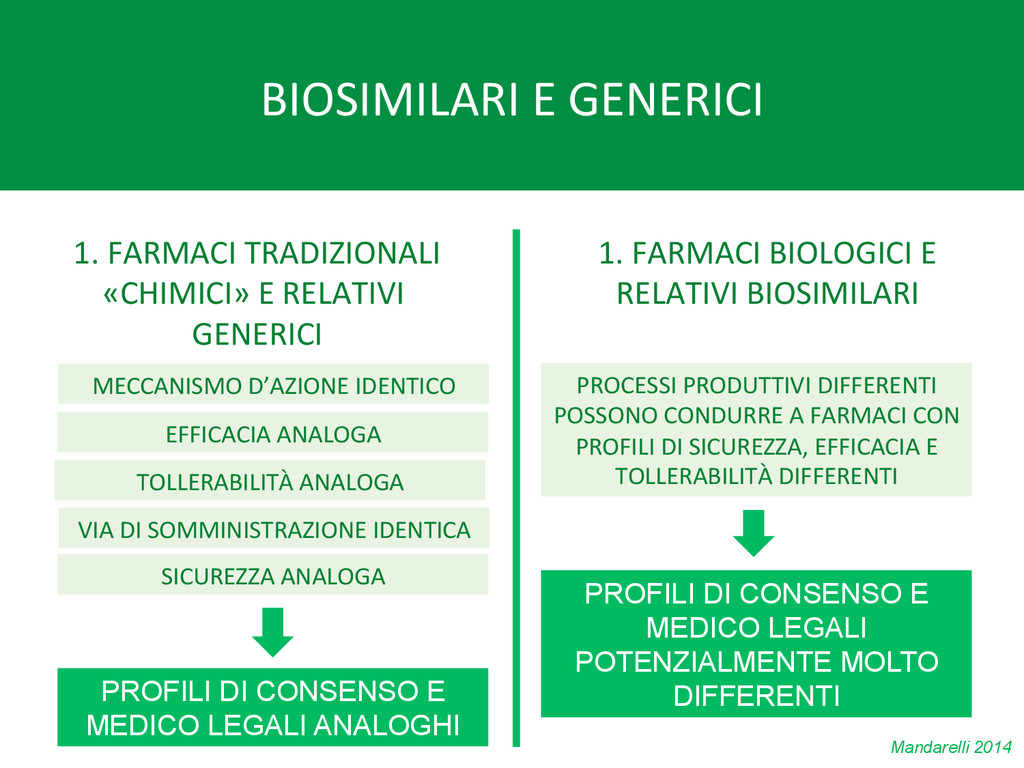 BIOSIMILARI E GENERICI

1. FARMACI TRADIZIONALI «CHIMICI» E RELATIVI GENERICI

MECCANISMO D'AZIONE IDENTICO

EFFICACIA ANALOGA

TOLLERABILITÀ ANALOGA

VIA DI SOMMINISTRAZIONE IDENTICA

SICUREZZA ANALOGA

PROFILI DI CONSENSO E MEDICO LEGALI ANALOGHI

1. FARMACI BIOLOGICI E RELATIVI BIOSIMILARI

PROCESSI PRODUTTIVI DIFFERENTI POSSONO CONDURRE A FARMACI CON PROFILI DI SICUREZZA, EFFICACIA E TOLLERABILITÀ DIFFERENTI

PROFILI DI CONSENSO E MEDICO LEGALI POTENZIALMENTE MOLTO DIFFERENTI

Mandarelli 2014